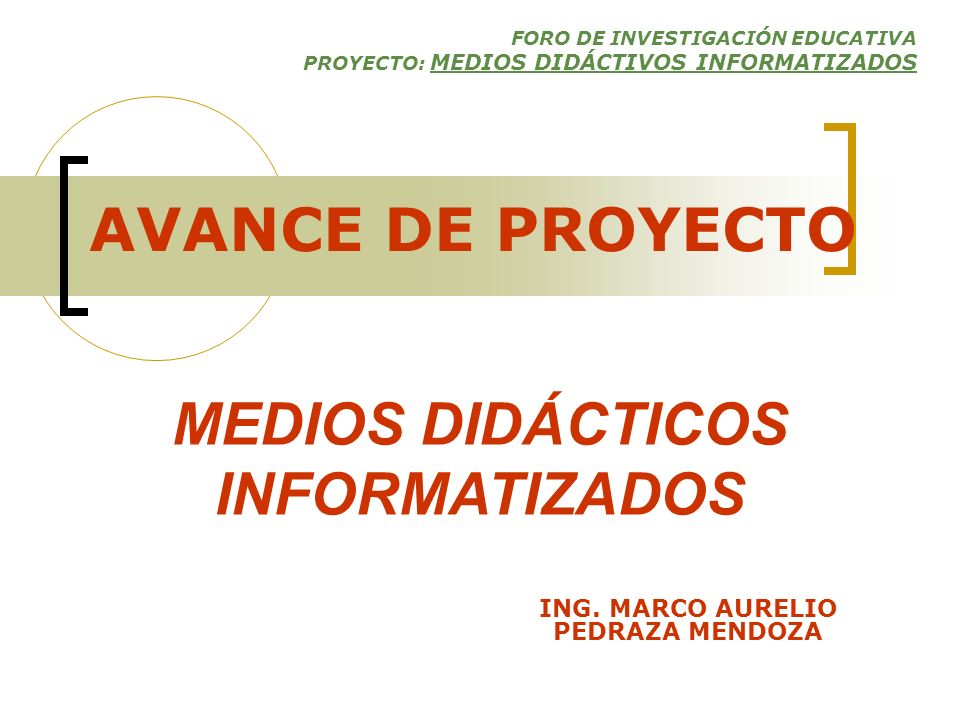 FORO DE INVESTIGACIÓN EDUCATIVA
PROYECTO: MEDIOS DIDÁCTIVOS INFORMATIZADOS

AVANCE DE PROYECTO

MEDIOS DIDÁCTICOS INFORMATIZADOS

ING. MARCO AURELIO PEDRAZA MENDOZA